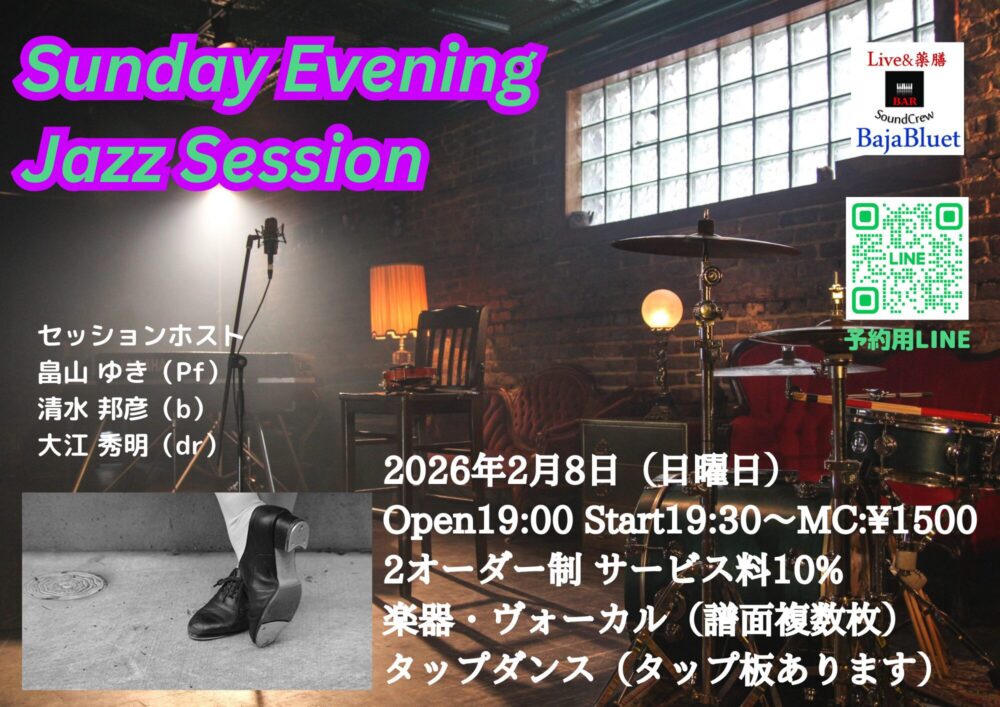 Sunday Evening
Jazz Session

Live&薬膳
BAR
SoundCrew
BajaBluet

LINE
予約用LINE

セッションホスト
畠山 ゆき（Pf）
清水 邦彦（b）
大江 秀明（dr）

2026年2月8日（日曜日）
Open19:00 Start19:30～MC:¥1500
2オーダー制 サービス料10%
楽器・ヴォーカル（譜面複数枚）
タップダンス（タップ板あります）